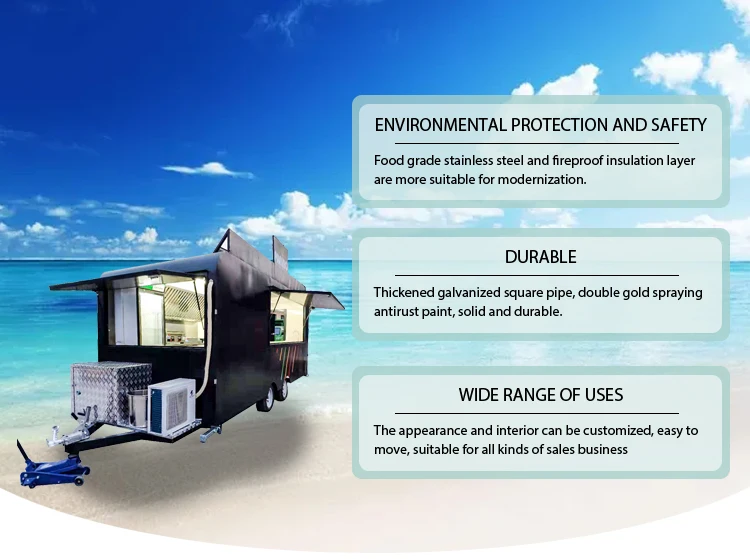 ENVIRONMENTAL PROTECTION AND SAFETY

Food grade stainless steel and fireproof insulation layer are more suitable for modernization.

DURABLE

Thickened galvanized square pipe, double gold spraying antirust paint, solid and durable.

WIDE RANGE OF USES

The appearance and interior can be customized, easy to move, suitable for all kinds of sales business